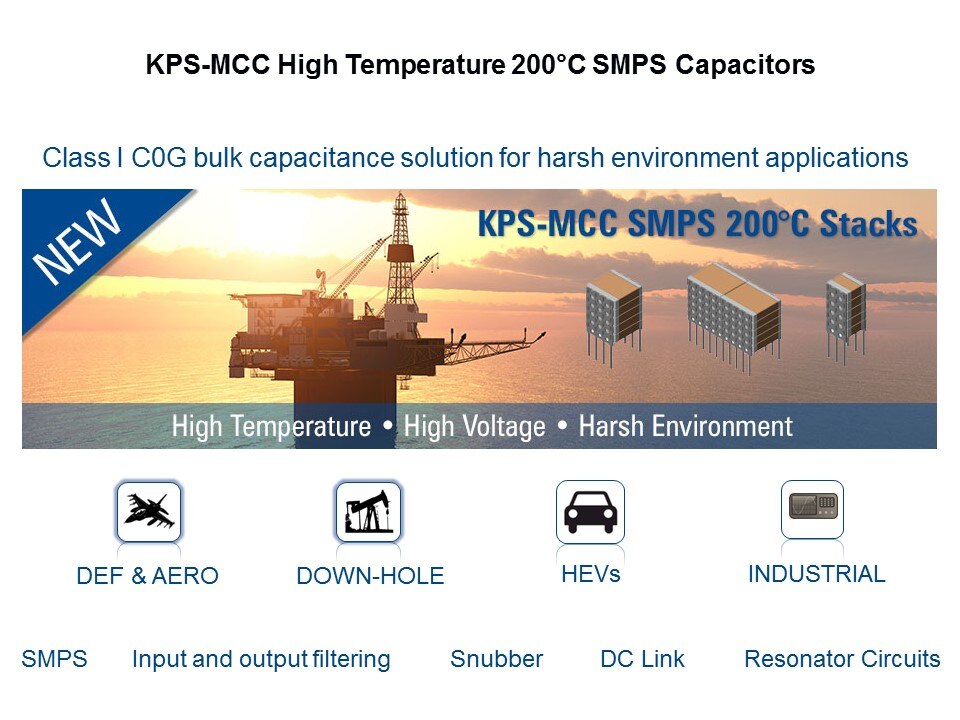 KPS-MCC High Temperature 200°C SMPS Capacitors

Class I C0G bulk capacitance solution for harsh environment applications

NEW

KPS-MCC SMPS 200°C Stacks

High Temperature • High Voltage • Harsh Environment

DEF & AERO

DOWN-HOLE

HEVs

INDUSTRIAL

SMPS Input and output filtering Snubber DC Link Resonator Circuits